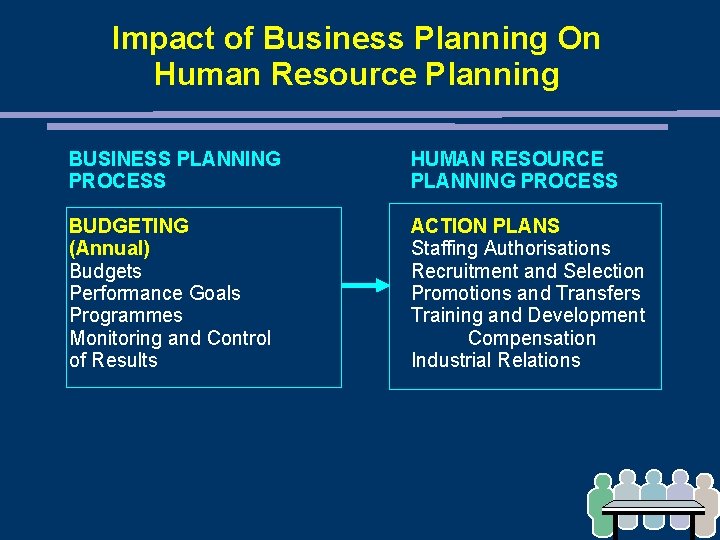 Impact of Business Planning On Human Resource Planning

BUSINESS PLANNING PROCESS

BUDGETING
(Annual)
Budgets
Performance Goals
Programmes
Monitoring and Control of Results

HUMAN RESOURCE PLANNING PROCESS

ACTION PLANS
Staffing Authorisations
Recruitment and Selection
Promotions and Transfers
Training and Development
Compensation
Industrial Relations